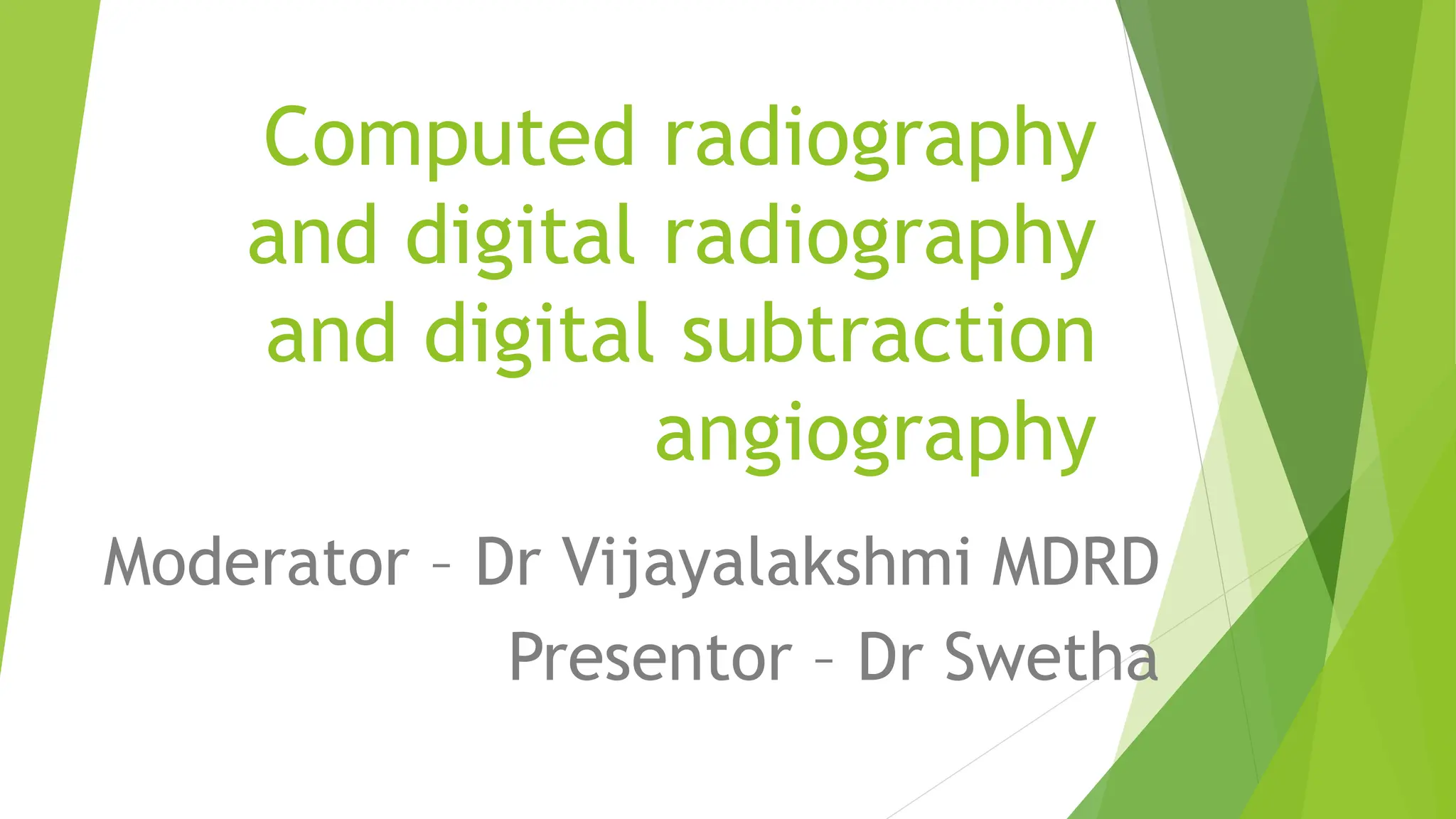 Computed radiography and digital radiography and digital subtraction angiography

Moderator – Dr Vijayalakshmi MDRD

Presentor – Dr Swetha